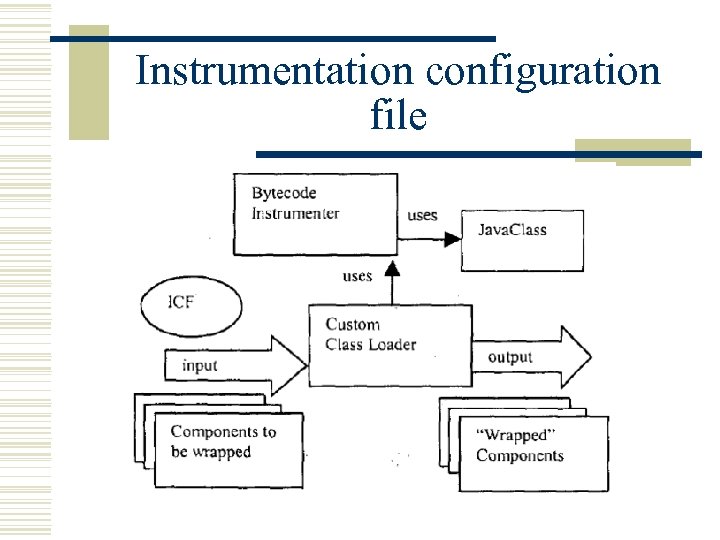 Instrumentation configuration file

Bytecode Instrumenter

uses

JavaClass

uses

ICF

Custom Class Loader

input

output

Components to be wrapped

"Wrapped" Components